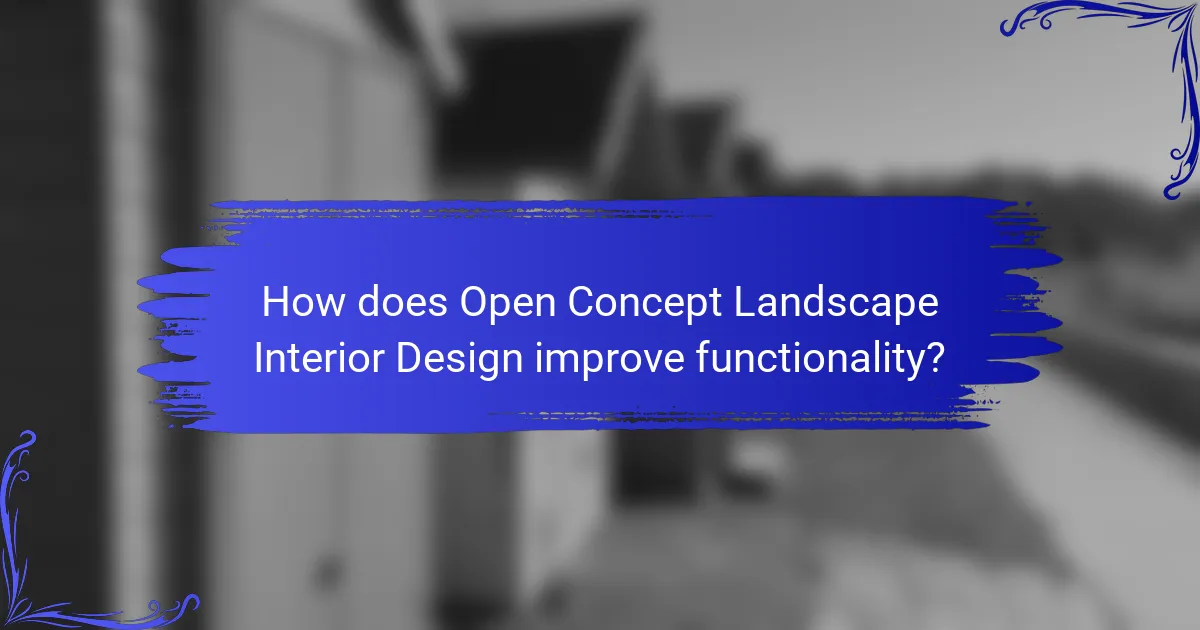 How does Open Concept Landscape Interior Design improve functionality?